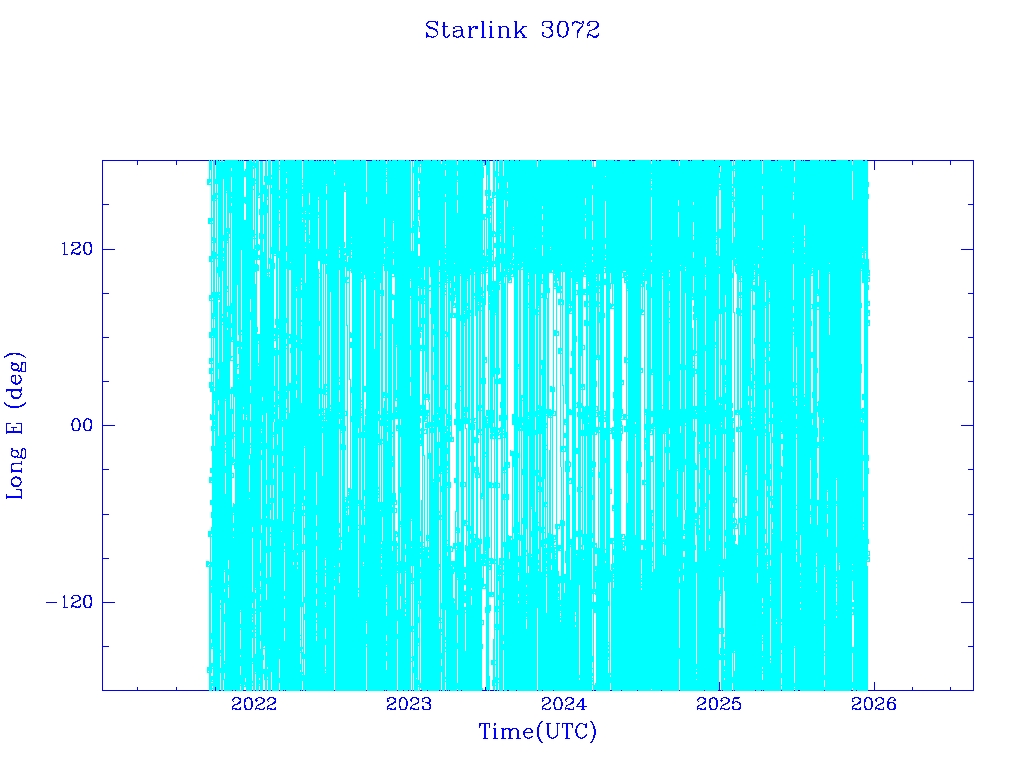 Starlink 3072

Long E (deg)

120

00

−120

2022
2023
2024
2025
2026

Time(UTC)